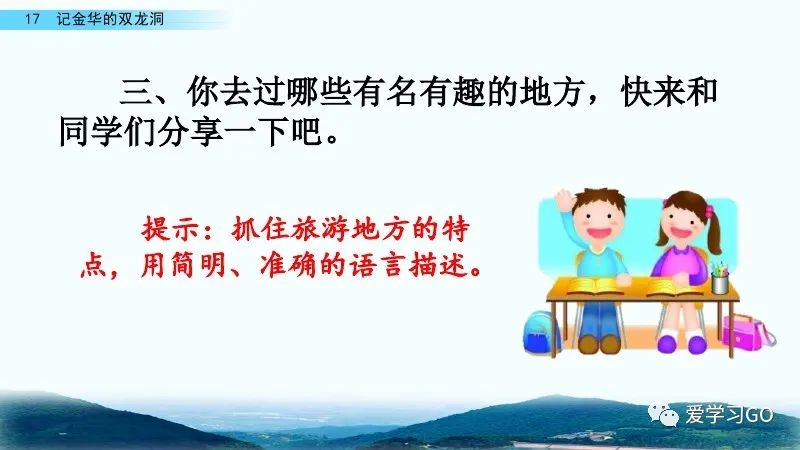 17 记金华的双龙洞

三、你去过哪些有名有趣的地方，快来和同学们分享一下吧。

提示：抓住旅游地方的特点，用简明、准确的语言描述。

爱学习GO